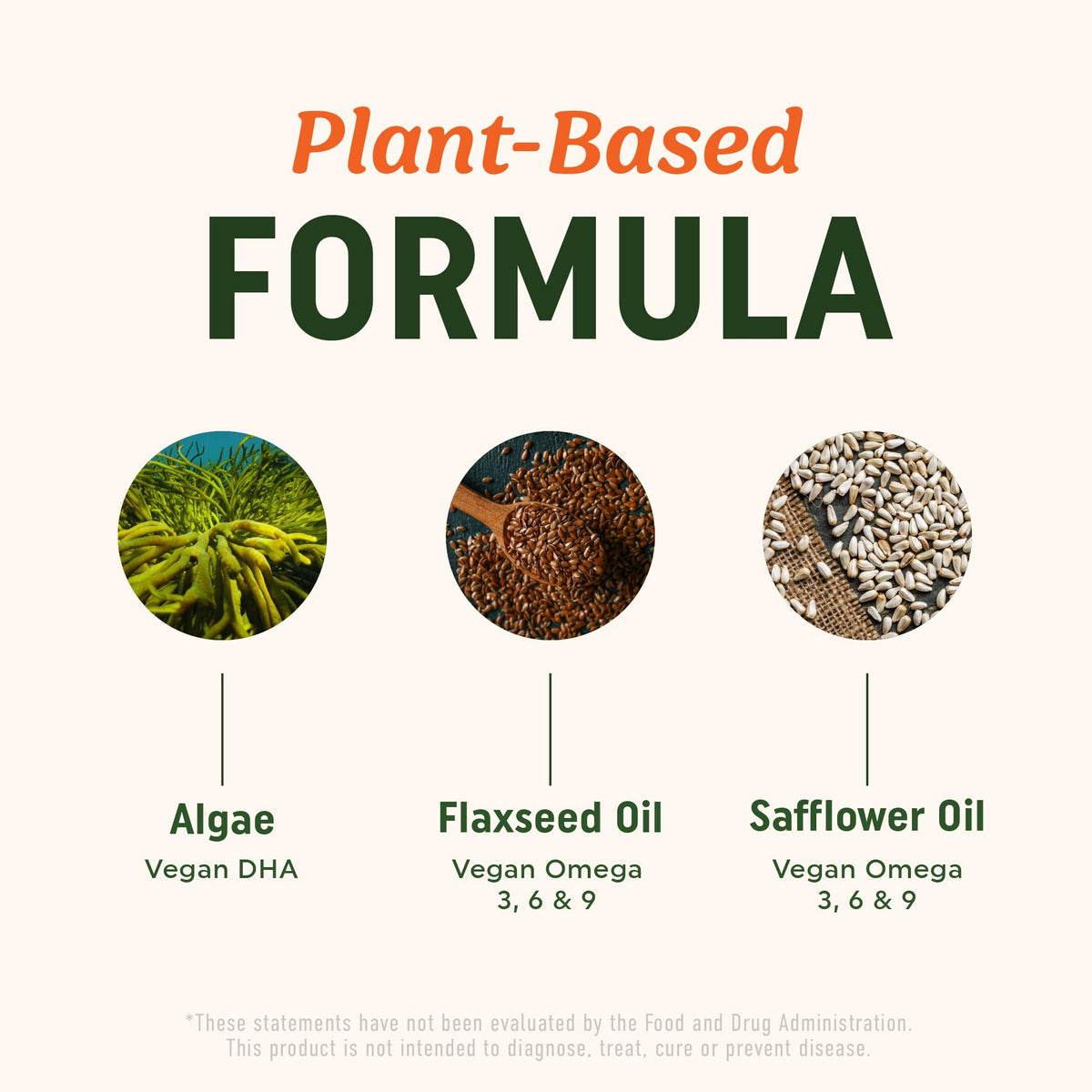 Plant-Based
FORMULA

Algae
Vegan DHA

Flaxseed Oil
Vegan Omega 3, 6 & 9

Safflower Oil
Vegan Omega 3, 6 & 9

*These statements have not been evaluated by the Food and Drug Administration. This product is not intended to diagnose, treat, cure or prevent disease.